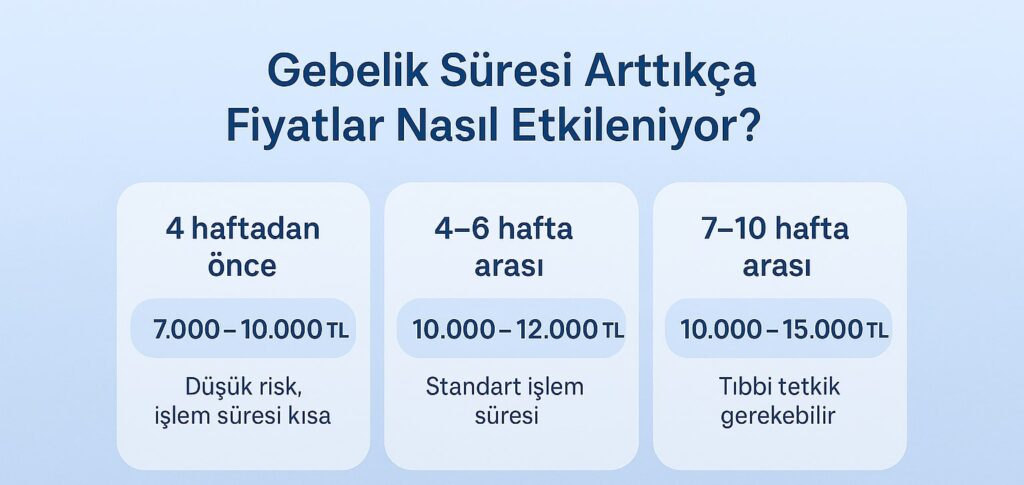 Gebelik Süresi Arttıkça Fiyatlar Nasıl Etkileniyor?

4 haftadan önce

7.000 – 10.000 TL

Düşük risk, işlem süresi kısa

4–6 hafta arası

10.000 – 12.000 TL

Standart işlem süresi

7–10 hafta arası

10.000 – 15.000 TL

Tıbbi tetkik gerekebilir